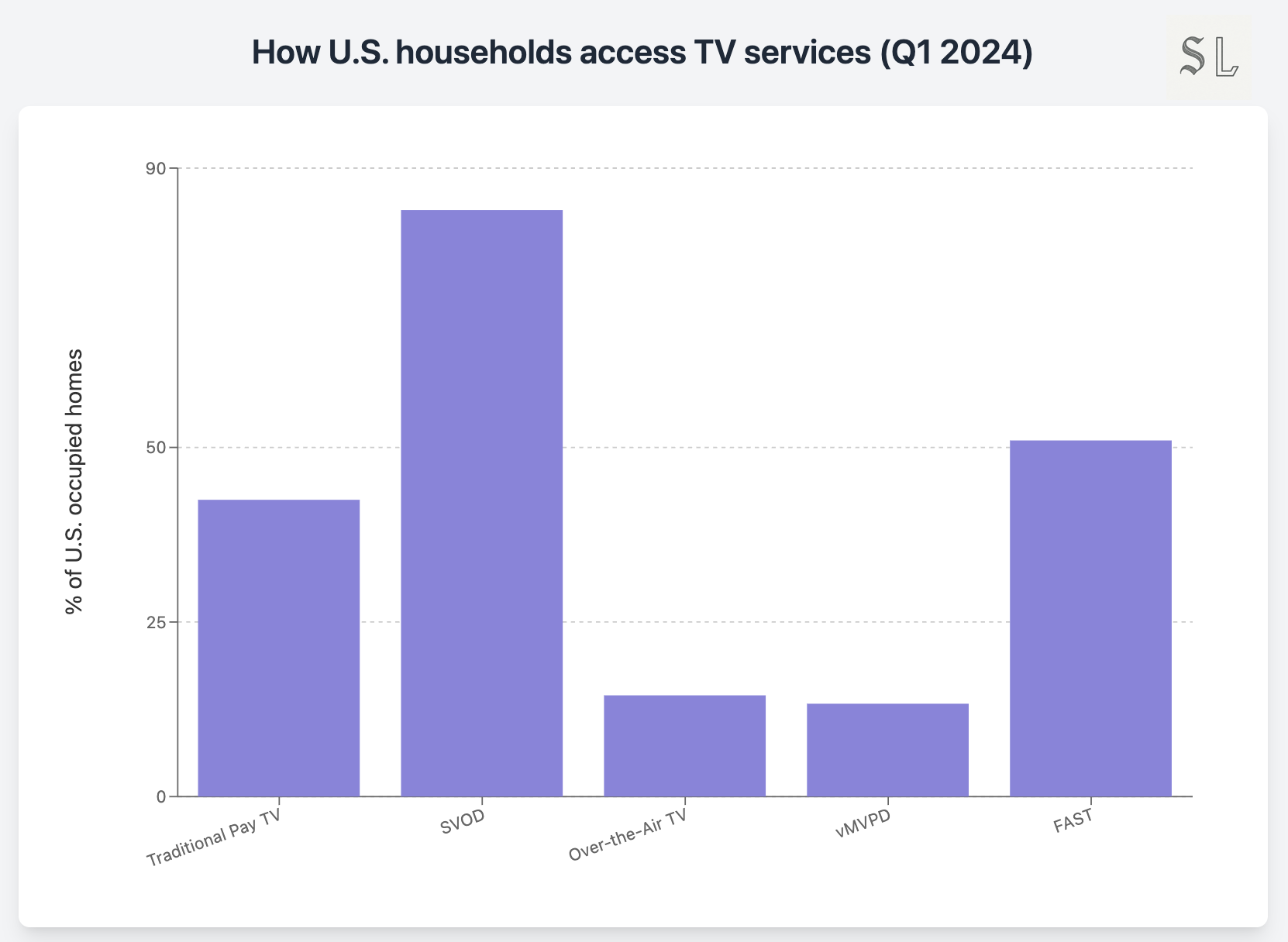 How U.S. households access TV services (Q1 2024)

SL

% of U.S. occupied homes

90
50
25
0

Traditional Pay TV
SVOD
Over-the-Air TV
vMVPD
FAST